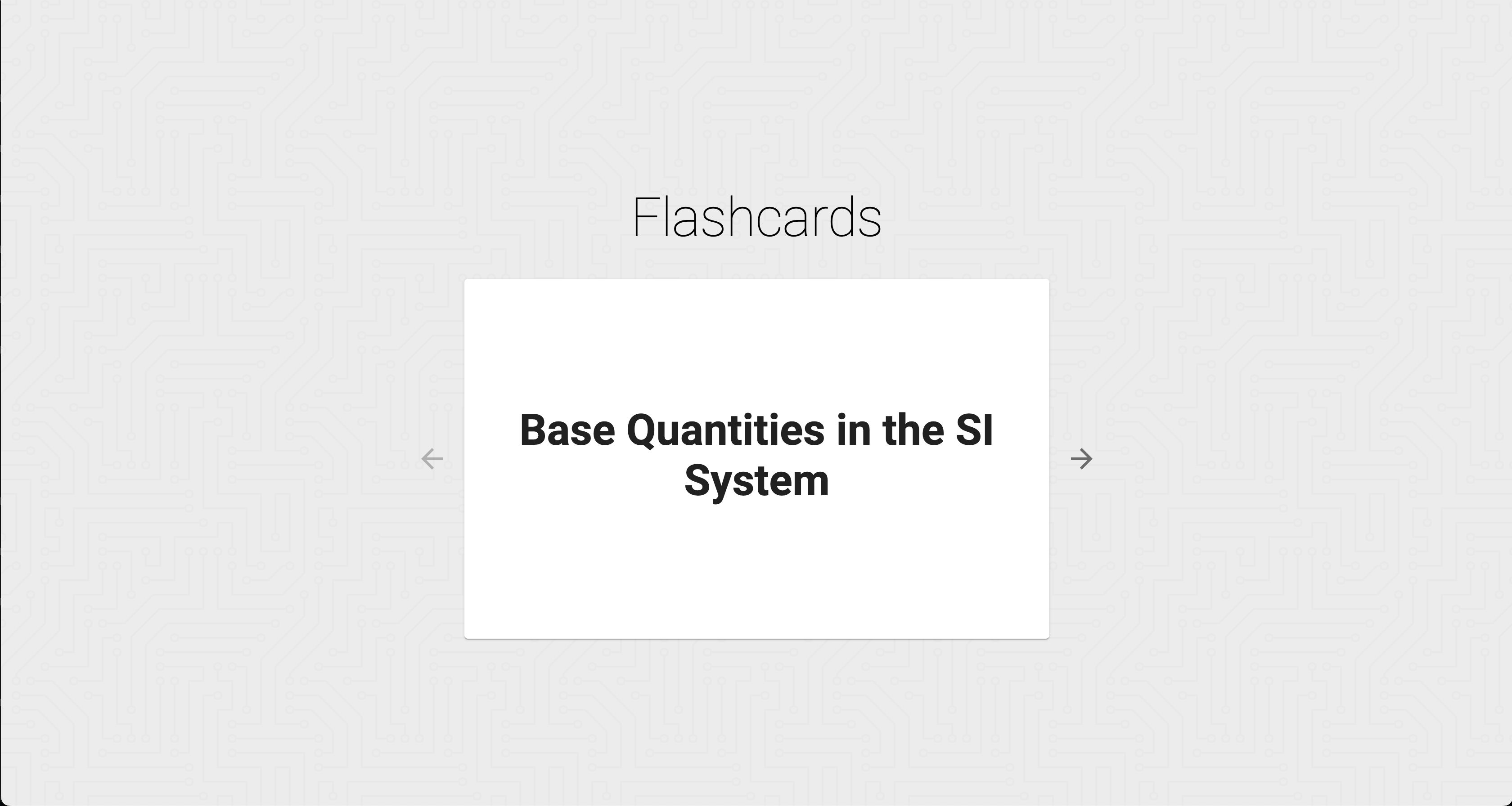 Flashcards

Base Quantities in the SI System